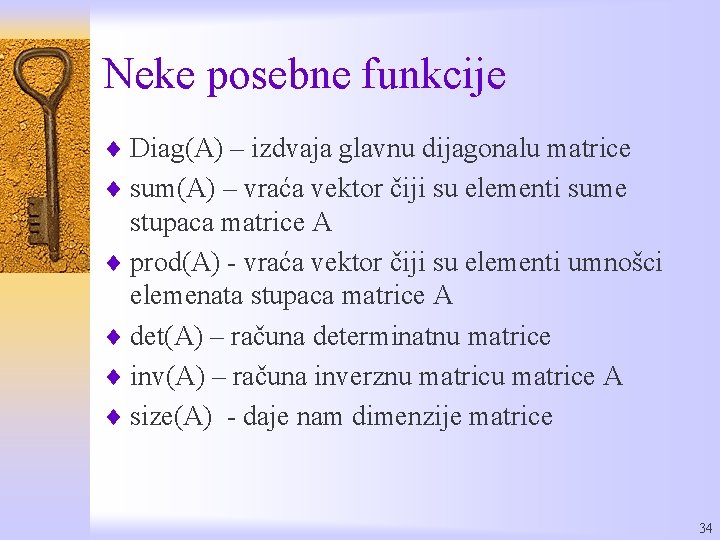 Neke posebne funkcije

♦ Diag(A) – izdvaja glavnu dijagonalu matrice
♦ sum(A) – vraća vektor čiji su elementi sume stupaca matrice A
♦ prod(A) - vraća vektor čiji su elementi umnošci elemenata stupaca matrice A
♦ det(A) – računa determinatnu matrice
♦ inv(A) – računa inverznu matricu matrice A
♦ size(A) - daje nam dimenzije matrice

34